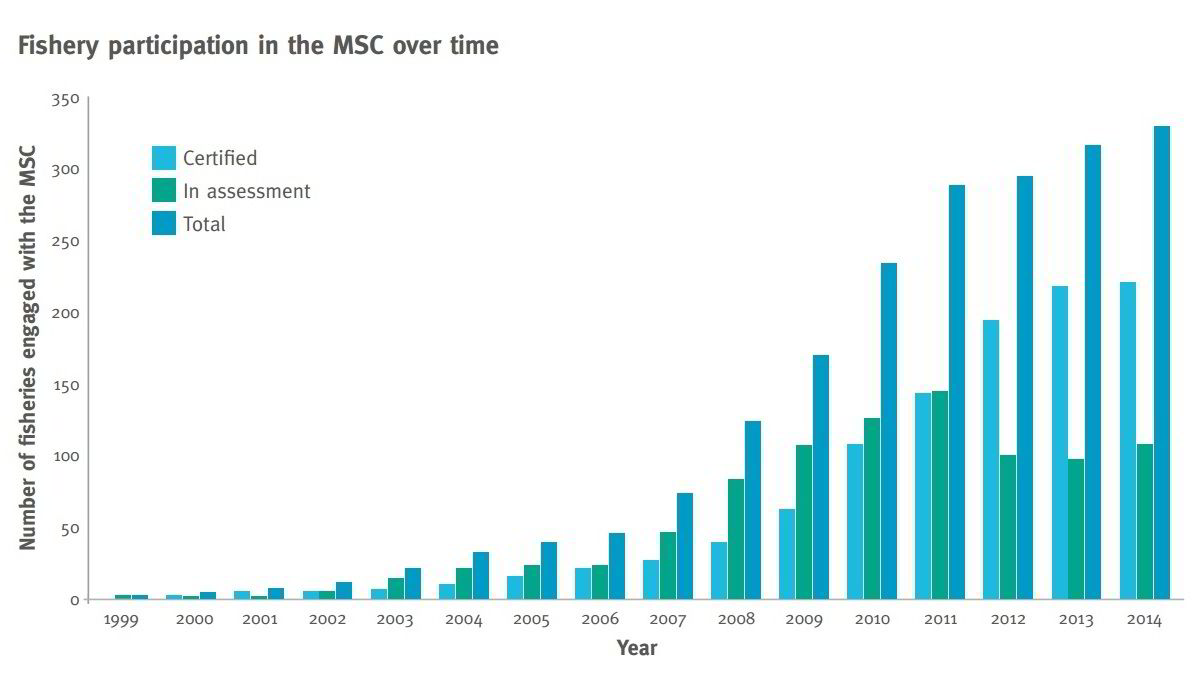 Fishery participation in the MSC over time

Number of fisheries engaged with the MSC

350
300
250
200
150
100
50
0

Certified
In assessment
Total

1999
2000
2001
2002
2003
2004
2005
2006
2007
2008
2009
2010
2011
2012
2013
2014

Year